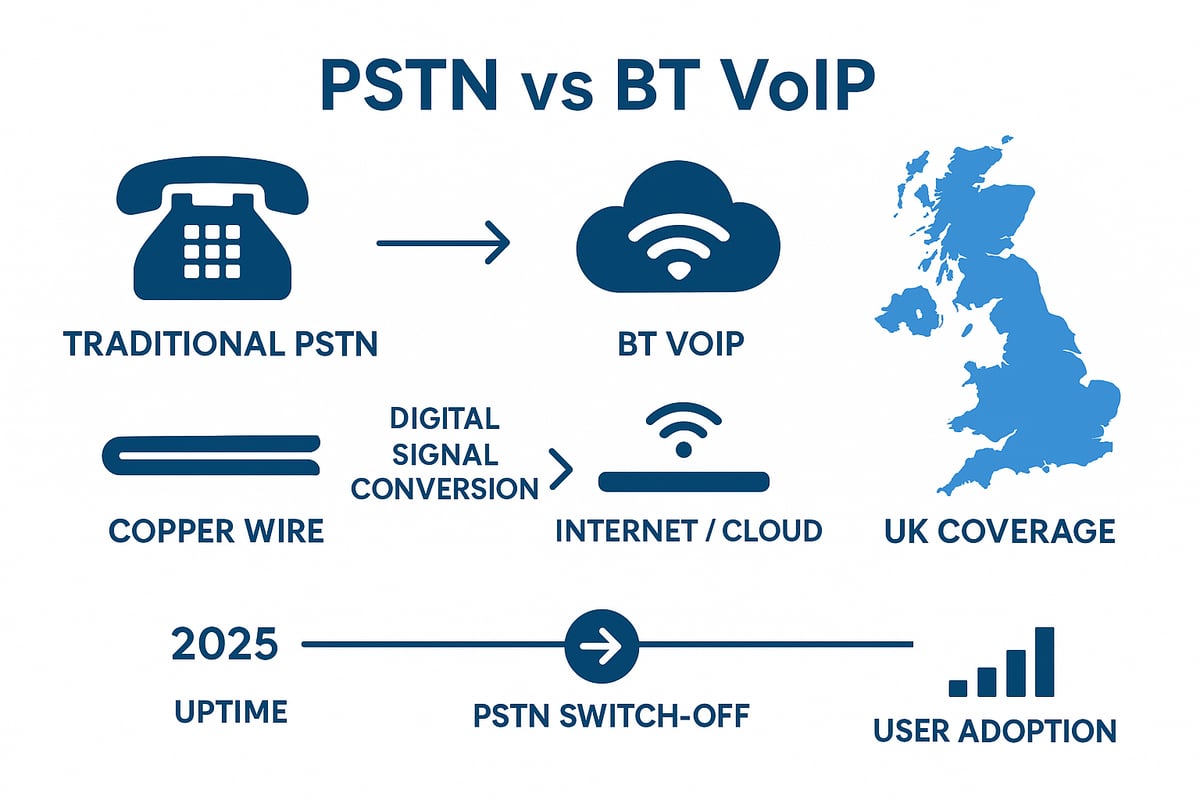 PSTN vs BT VoIP

TRADITIONAL PSTN

BT VOIP

COPPER WIRE

DIGITAL SIGNAL CONVERSION

INTERNET / CLOUD

UK COVERAGE

2025

UPTIME

PSTN SWITCH-OFF

USER ADOPTION